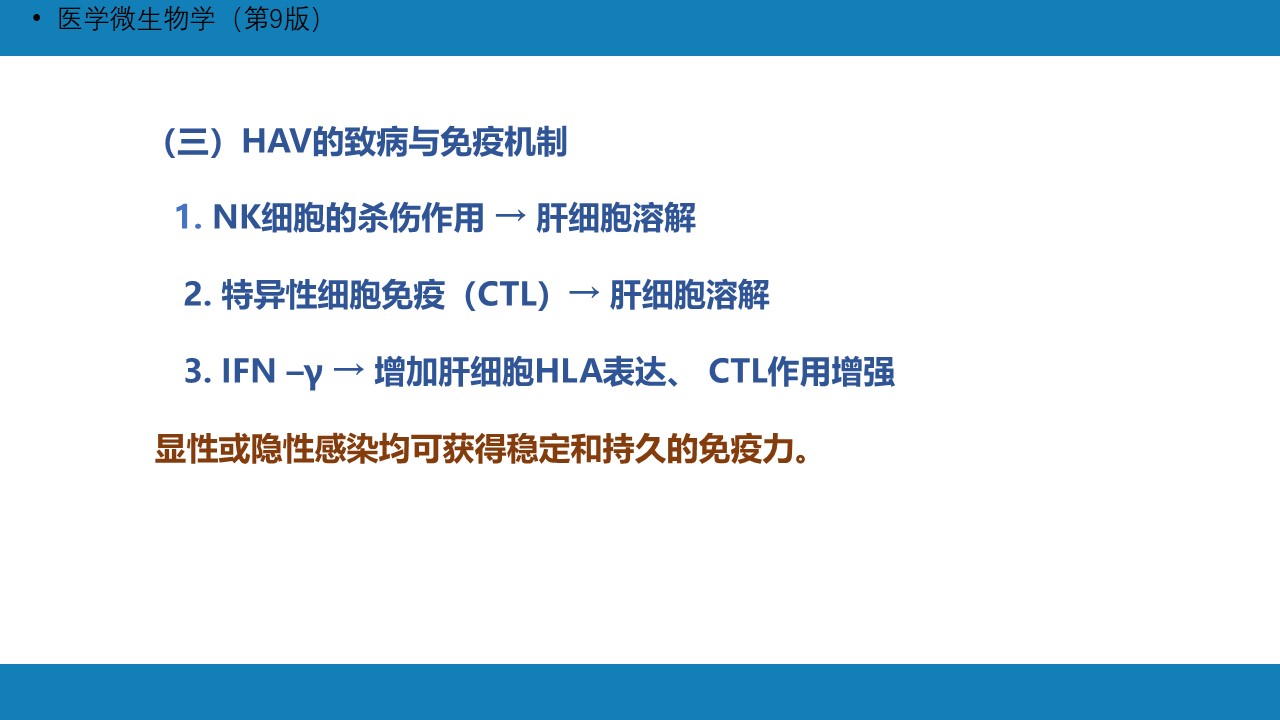 • 医学微生物学（第9版）

（三）HAV的致病与免疫机制

1. NK细胞的杀伤作用 → 肝细胞溶解

2. 特异性细胞免疫（CTL）→ 肝细胞溶解

3. IFN –γ → 增加肝细胞HLA表达、 CTL作用增强

显性或隐性感染均可获得稳定和持久的免疫力。